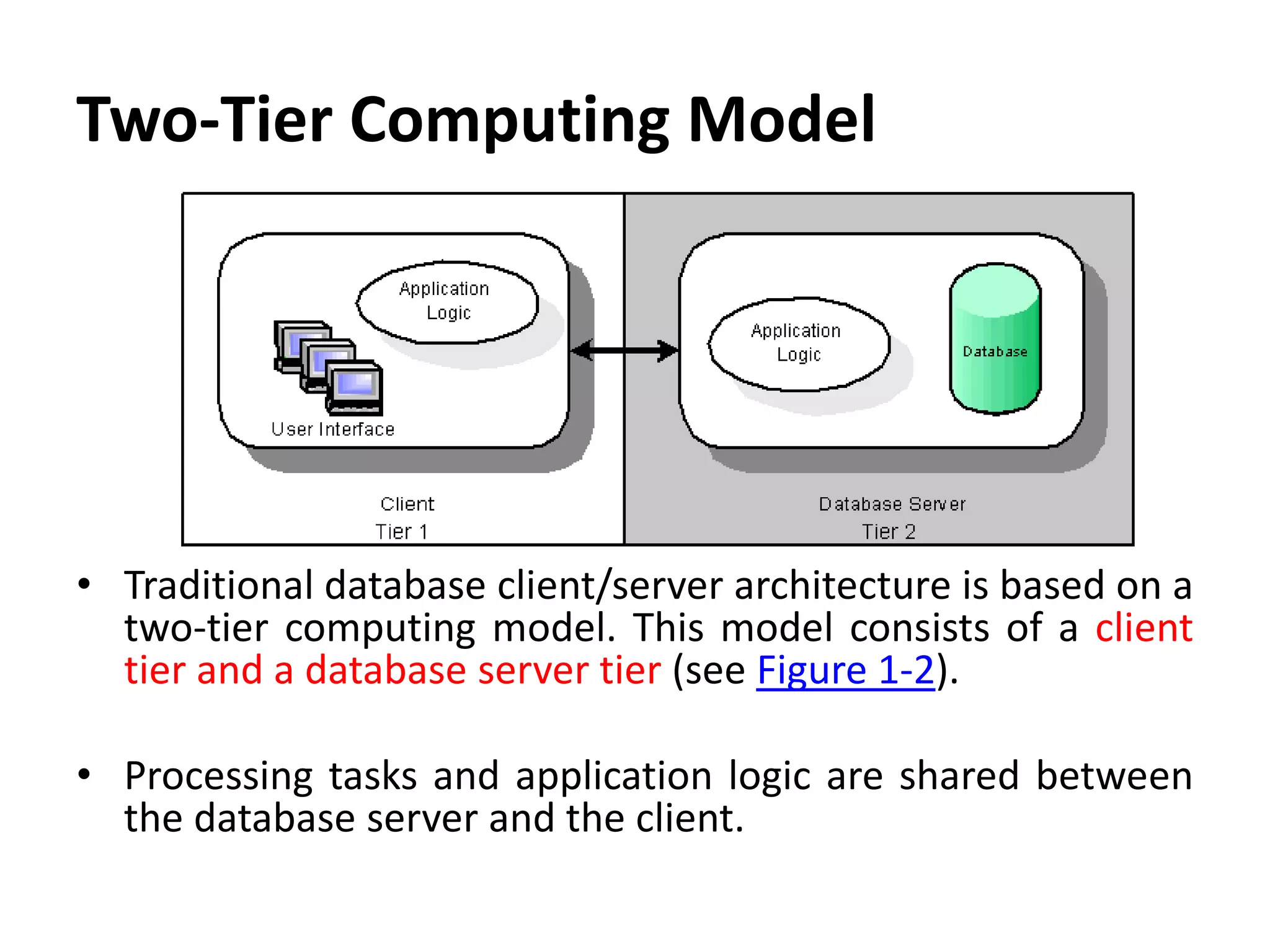 Two-Tier Computing Model

Application Logic

User Interface

Client
Tier 1

Application Logic

Database

Database Server
Tier 2

• Traditional database client/server architecture is based on a two-tier computing model. This model consists of a client tier and a database server tier (see Figure 1-2).

• Processing tasks and application logic are shared between the database server and the client.